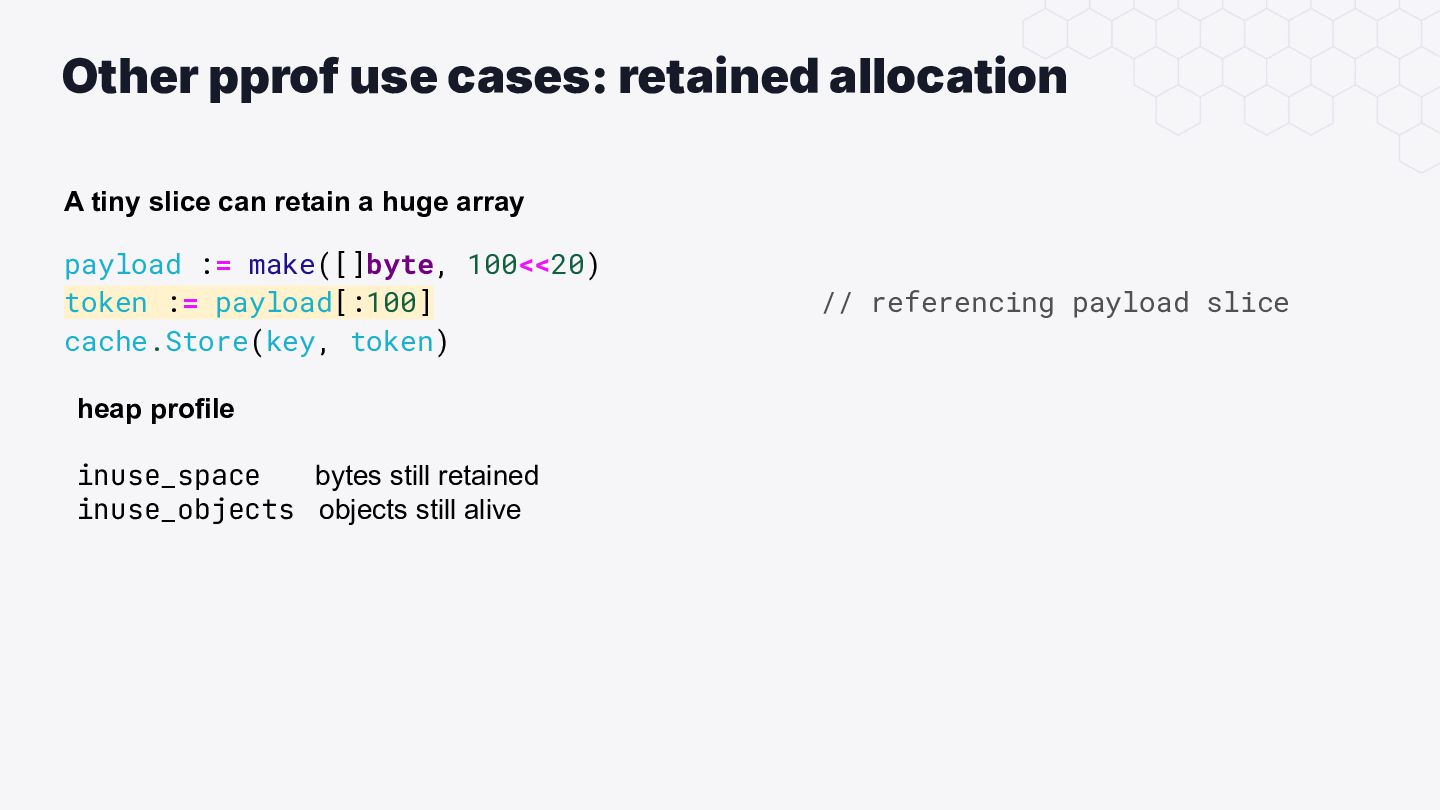 Other pprof use cases: retained allocation

A tiny slice can retain a huge array

payload := make([]byte, 100<<20)
token := payload[:100] // referencing payload slice
cache.Store(key, token)

heap profile

inuse_space bytes still retained
inuse_objects objects still alive